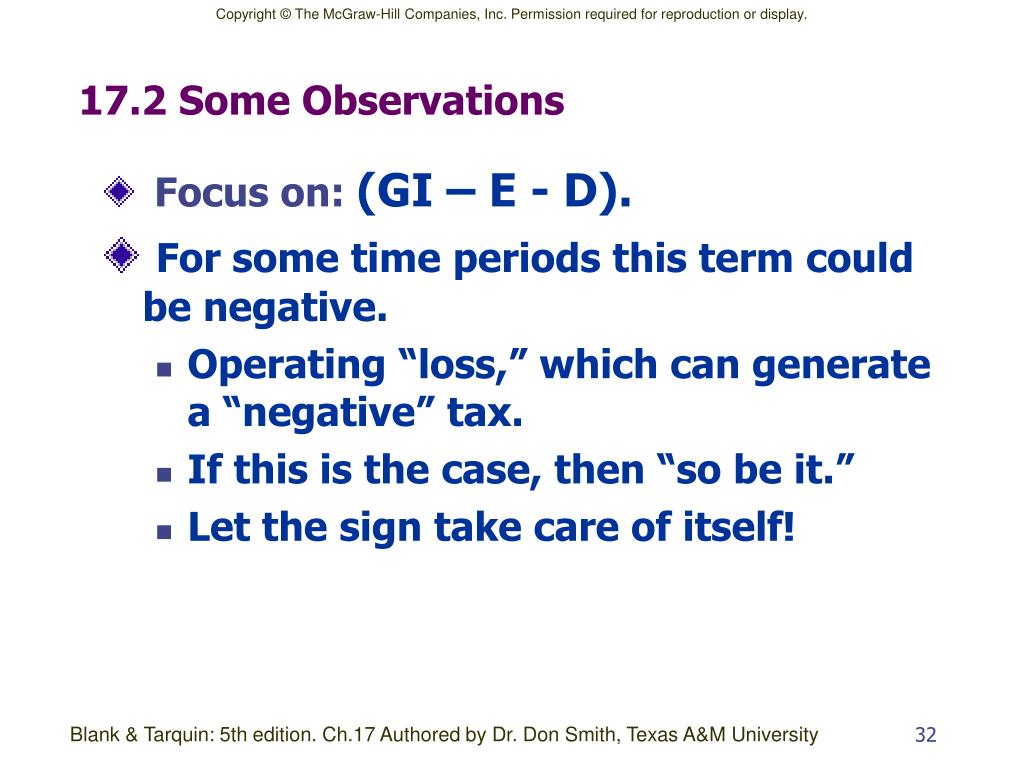 Copyright © The McGraw-Hill Companies, Inc. Permission required for reproduction or display.

17.2 Some Observations

Focus on: (GI – E - D).

For some time periods this term could be negative.

Operating “loss,” which can generate a “negative” tax.

If this is the case, then “so be it.”

Let the sign take care of itself!

Blank & Tarquin: 5th edition. Ch.17 Authored by Dr. Don Smith, Texas A&M University

32